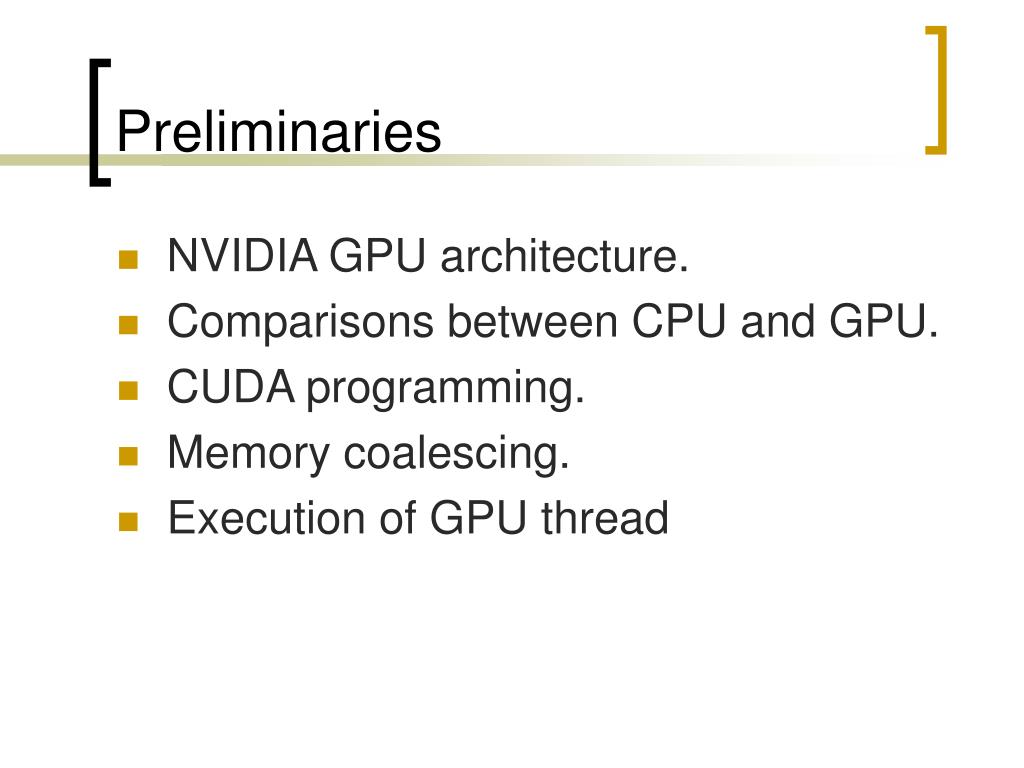 Preliminaries

- NVIDIA GPU architecture.
- Comparisons between CPU and GPU.
- CUDA programming.
- Memory coalescing.
- Execution of GPU thread